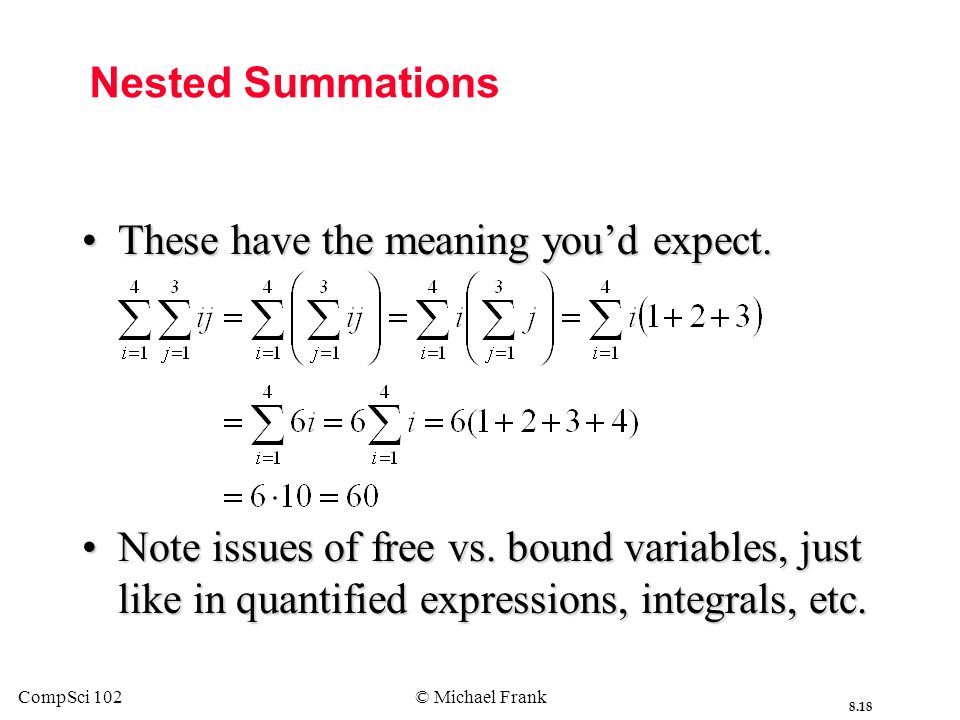 Nested Summations

• These have the meaning you'd expect.

$\sum_{i=1}^{4}\sum_{j=1}^{3} ij = \sum_{i=1}^{4}\left(\sum_{j=1}^{3} ij\right) = \sum_{i=1}^{4} i\left(\sum_{j=1}^{3} j\right) = \sum_{i=1}^{4} i(1+2+3)$

$= \sum_{i=1}^{4} 6i = 6\sum_{i=1}^{4} i = 6(1+2+3+4)$

$= 6 \cdot 10 = 60$

• Note issues of free vs. bound variables, just like in quantified expressions, integrals, etc.

CompSci 102 © Michael Frank 8.18